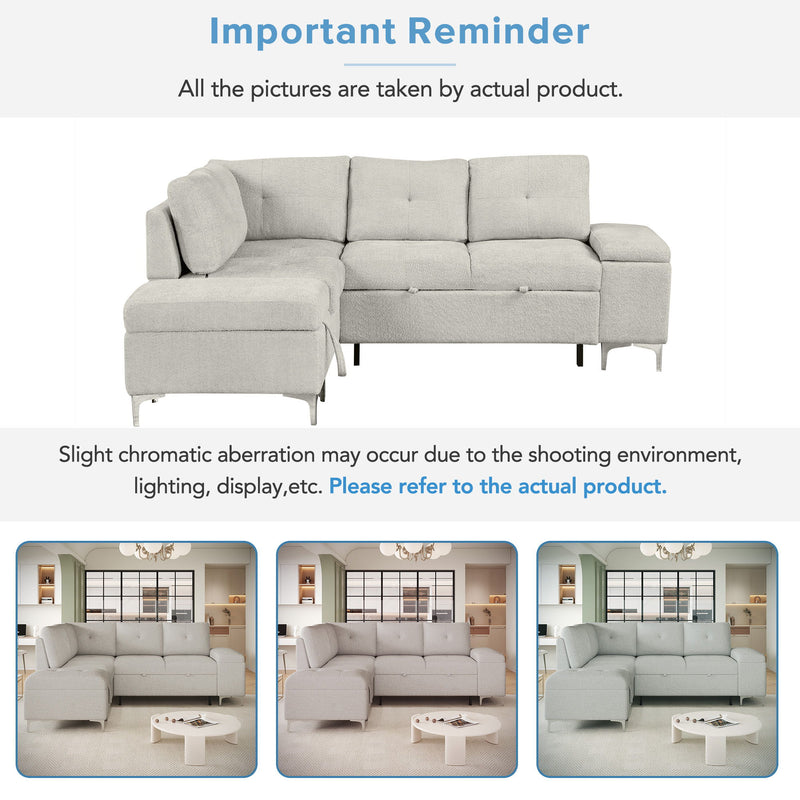 Important Reminder

All the pictures are taken by actual product.

Slight chromatic aberration may occur due to the shooting environment, lighting, display,etc. Please refer to the actual product.